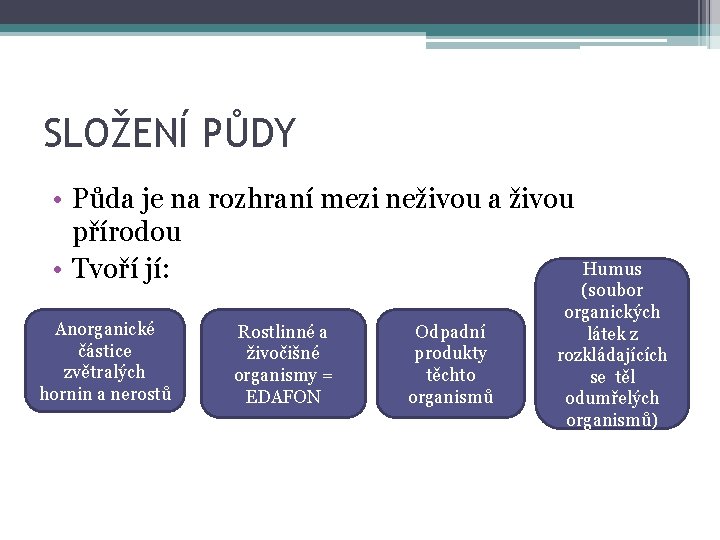 SLOŽENÍ PŮDY

• Půda je na rozhraní mezi neživou a živou přírodou
• Tvoří jí:

Anorganické částice zvětralých hornin a nerostů

Rostlinné a živočišné organismy = EDAFON

Odpadní produkty těchto organismů

Humus (soubor organických látek z rozkládajících se těl odumřelých organismů)